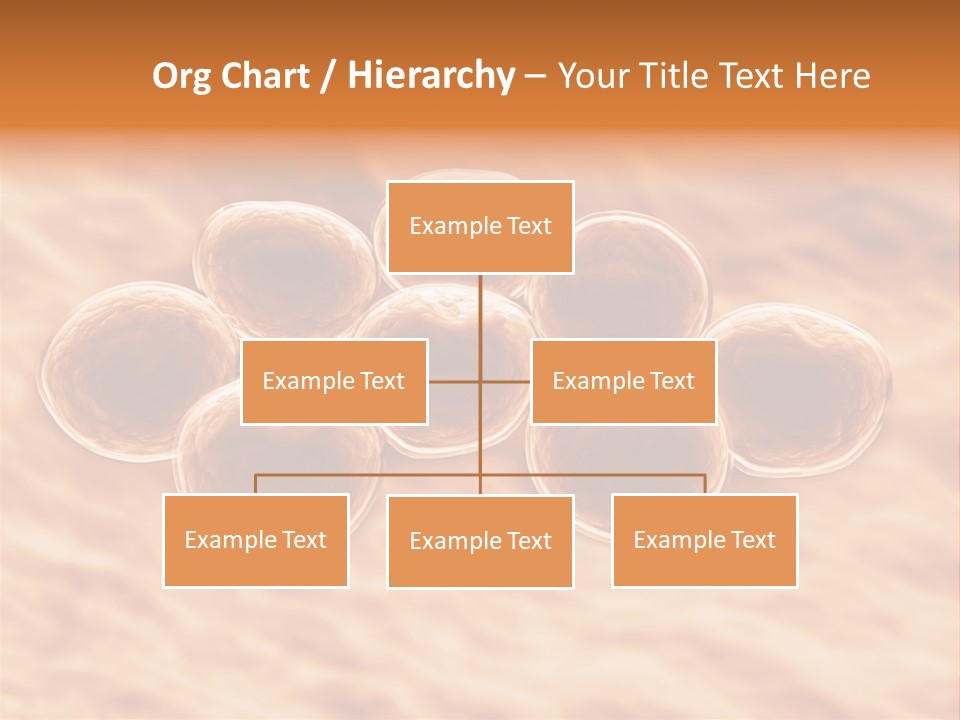 Org Chart / Hierarchy – Your Title Text Here

Example Text

Example Text

Example Text

Example Text

Example Text

Example Text